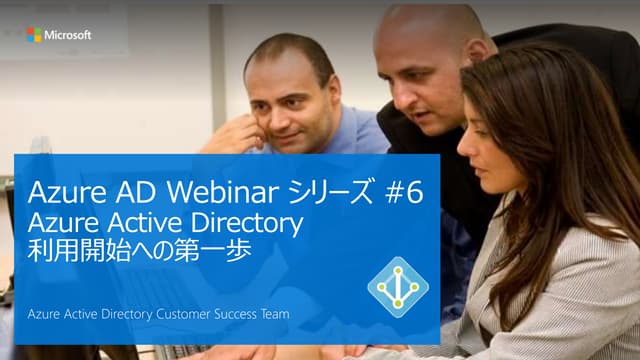 Microsoft

Azure AD Webinar シリーズ #6
Azure Active Directory
利用開始への第一歩

Azure Active Directory Customer Success Team